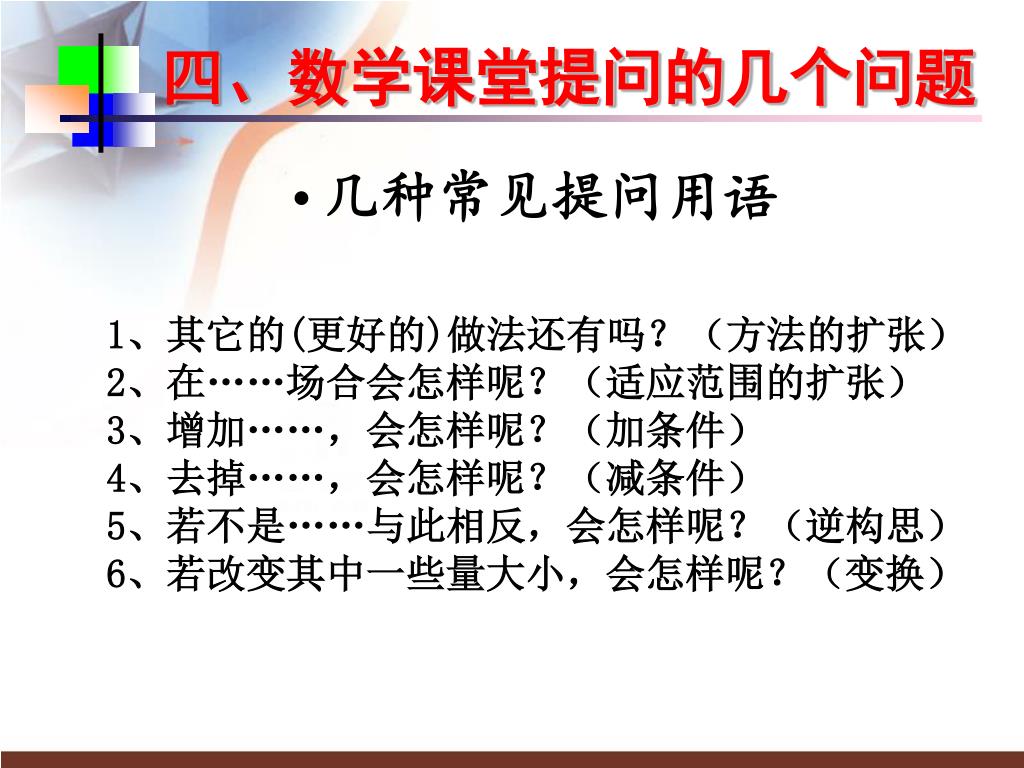 四、数学课堂提问的几个问题

• 几种常见提问用语

1、其它的(更好的)做法还有吗？（方法的扩张）
2、在……场合会怎样呢？（适应范围的扩张）
3、增加……，会怎样呢？（加条件）
4、去掉……，会怎样呢？（减条件）
5、若不是……与此相反，会怎样呢？（逆构思）
6、若改变其中一些量大小，会怎样呢？（变换）